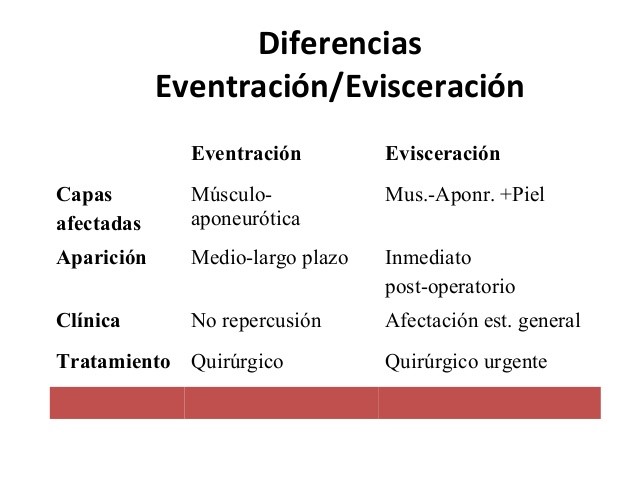 Diferencias
Eventración/Evisceración

| | Eventración | Evisceración |
|---|---|---|
| Capas afectadas | Músculo-aponeurótica | Mus.-Aponr. +Piel |
| Aparición | Medio-largo plazo | Inmediato post-operatorio |
| Clínica | No repercusión | Afectación est. general |
| Tratamiento | Quirúrgico | Quirúrgico urgente |